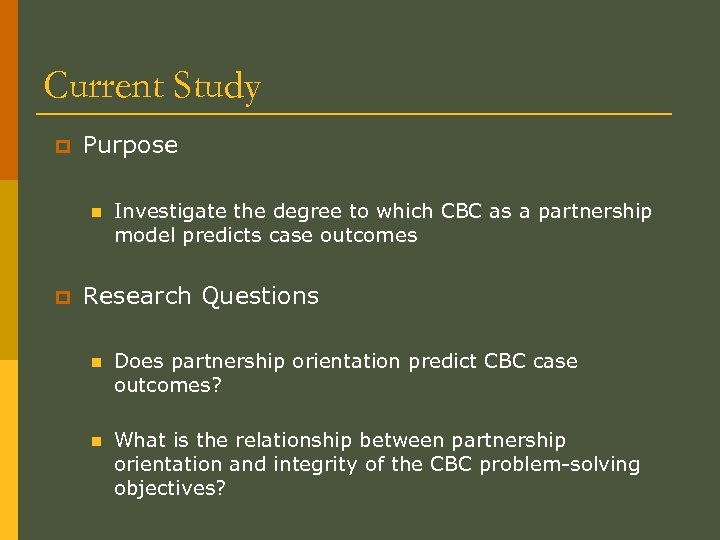 Current Study

Purpose

Investigate the degree to which CBC as a partnership model predicts case outcomes

Research Questions

Does partnership orientation predict CBC case outcomes?

What is the relationship between partnership orientation and integrity of the CBC problem-solving objectives?